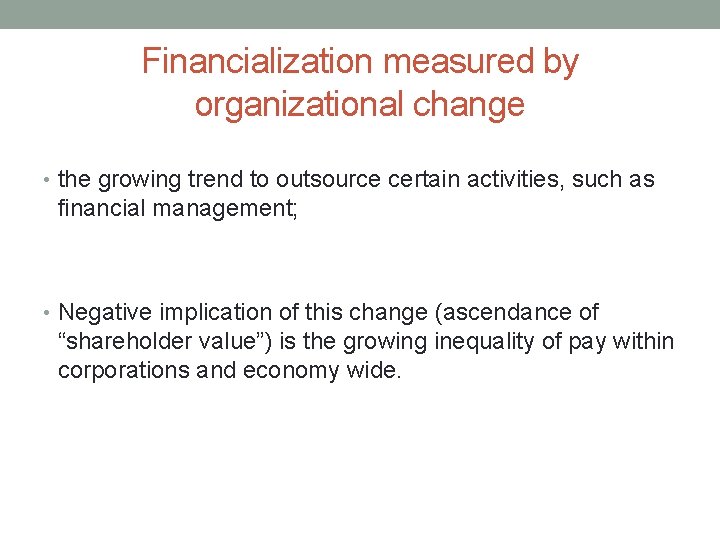 Financialization measured by organizational change

• the growing trend to outsource certain activities, such as financial management;

• Negative implication of this change (ascendance of "shareholder value") is the growing inequality of pay within corporations and economy wide.